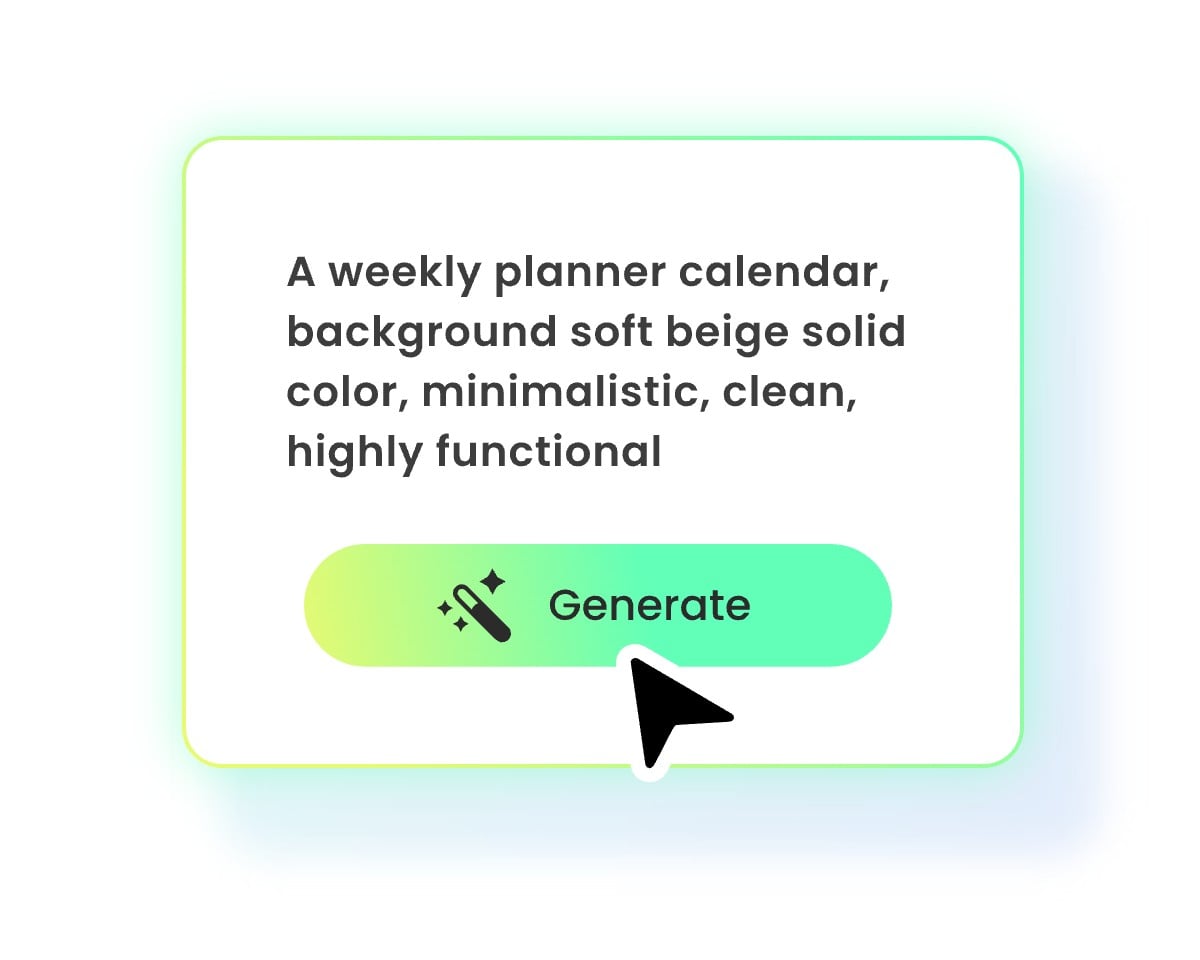 A weekly planner calendar, background soft beige solid color, minimalistic, clean, highly functional

Generate